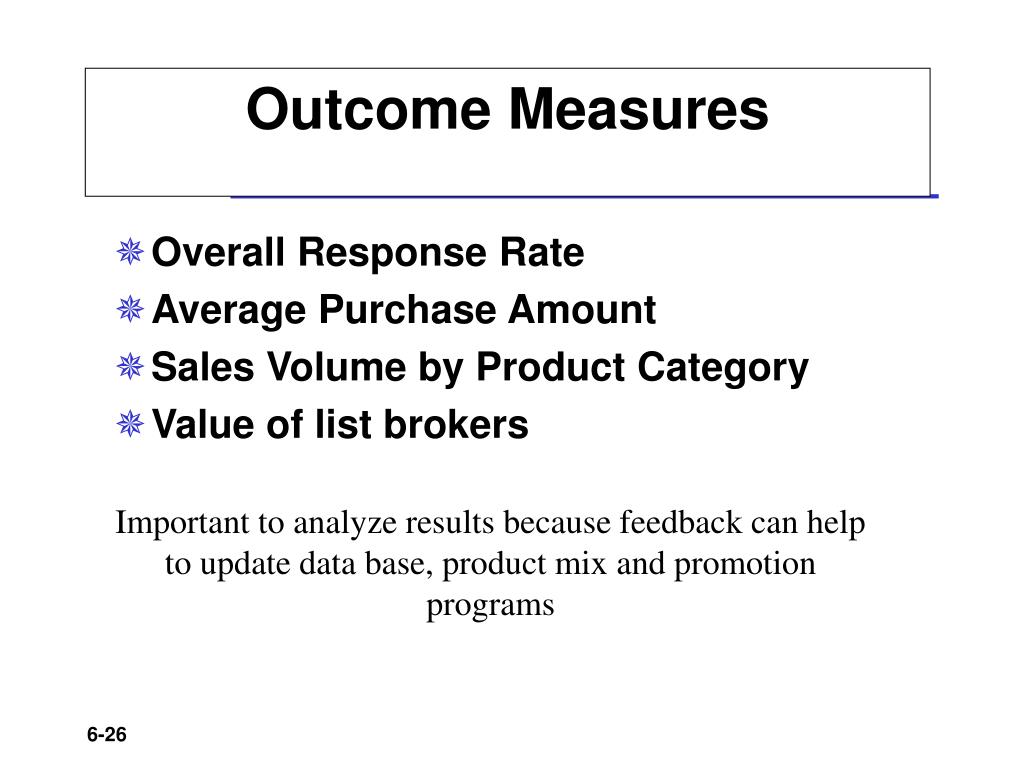 Outcome Measures

Overall Response Rate
Average Purchase Amount
Sales Volume by Product Category
Value of list brokers

Important to analyze results because feedback can help to update data base, product mix and promotion programs

6-26